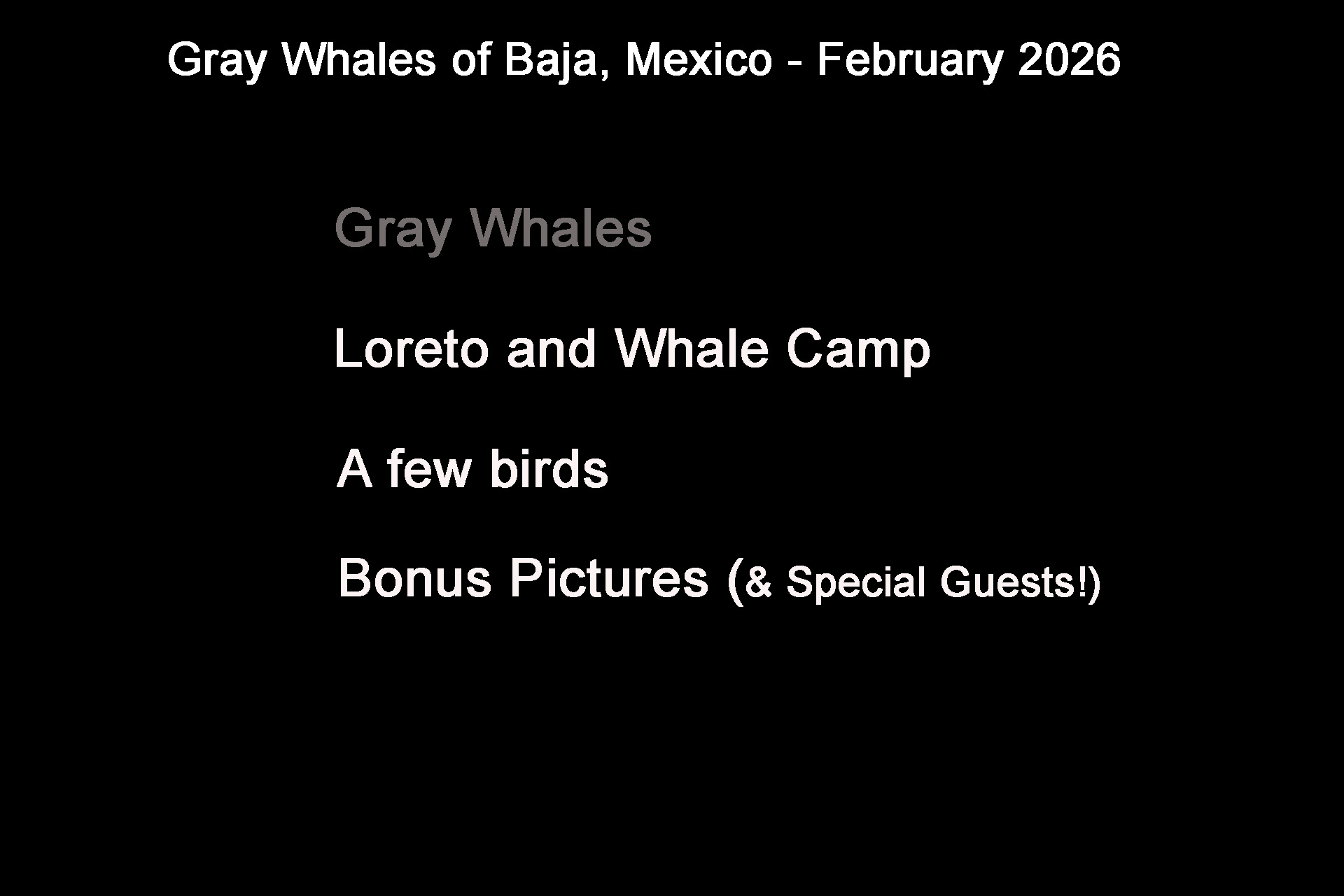 Gray Whales of Baja, Mexico - February 2026

Gray Whales

Loreto and Whale Camp

A few birds

Bonus Pictures (& Special Guests!)